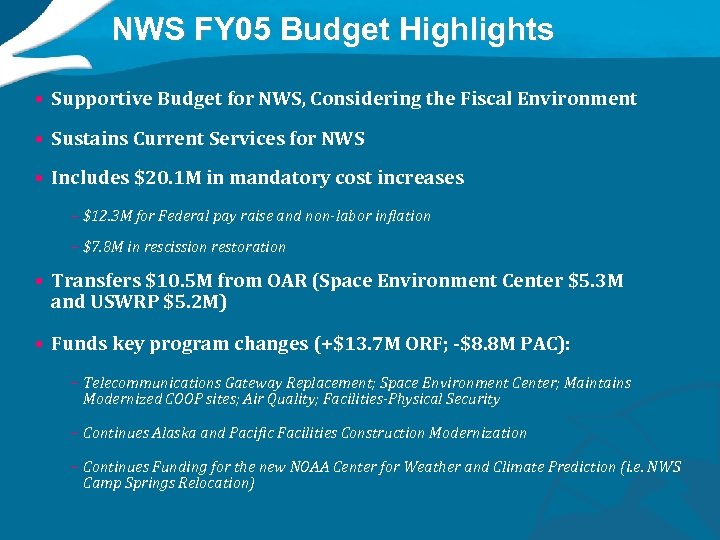 NWS FY05 Budget Highlights

• Supportive Budget for NWS, Considering the Fiscal Environment

• Sustains Current Services for NWS

• Includes \$20.1M in mandatory cost increases

– \$12.3M for Federal pay raise and non-labor inflation

– \$7.8M in rescission restoration

• Transfers \$10.5M from OAR (Space Environment Center \$5.3M and USWRP \$5.2M)

• Funds key program changes (+\$13.7M ORF; -\$8.8M PAC):

– Telecommunications Gateway Replacement; Space Environment Center; Maintains Modernized COOP sites; Air Quality; Facilities-Physical Security

– Continues Alaska and Pacific Facilities Construction Modernization

– Continues Funding for the new NOAA Center for Weather and Climate Prediction (i.e. NWS Camp Springs Relocation)